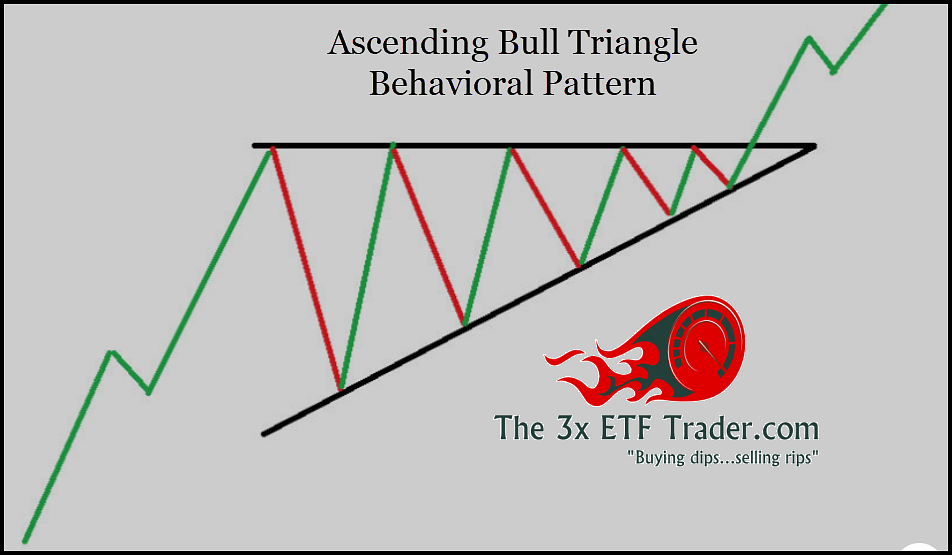 Ascending Bull Triangle
Behavioral Pattern

The 3x ETF Trader.com
"Buying dips...selling rips"